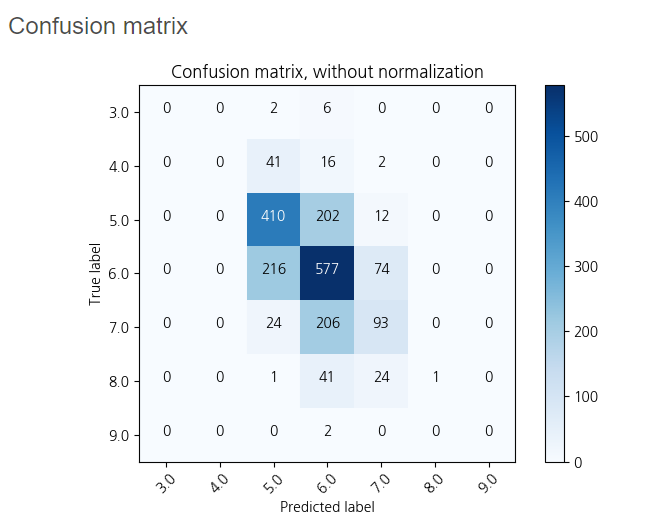 Confusion matrix

Confusion matrix, without normalization

True label

| | 3.0 | 4.0 | 5.0 | 6.0 | 7.0 | 8.0 | 9.0 |
|---|---|---|---|---|---|---|---|
| 3.0 | 0 | 0 | 2 | 6 | 0 | 0 | 0 |
| 4.0 | 0 | 0 | 41 | 16 | 2 | 0 | 0 |
| 5.0 | 0 | 0 | 410 | 202 | 12 | 0 | 0 |
| 6.0 | 0 | 0 | 216 | 577 | 74 | 0 | 0 |
| 7.0 | 0 | 0 | 24 | 206 | 93 | 0 | 0 |
| 8.0 | 0 | 0 | 1 | 41 | 24 | 1 | 0 |
| 9.0 | 0 | 0 | 0 | 2 | 0 | 0 | 0 |

Predicted label

500
400
300
200
100
0